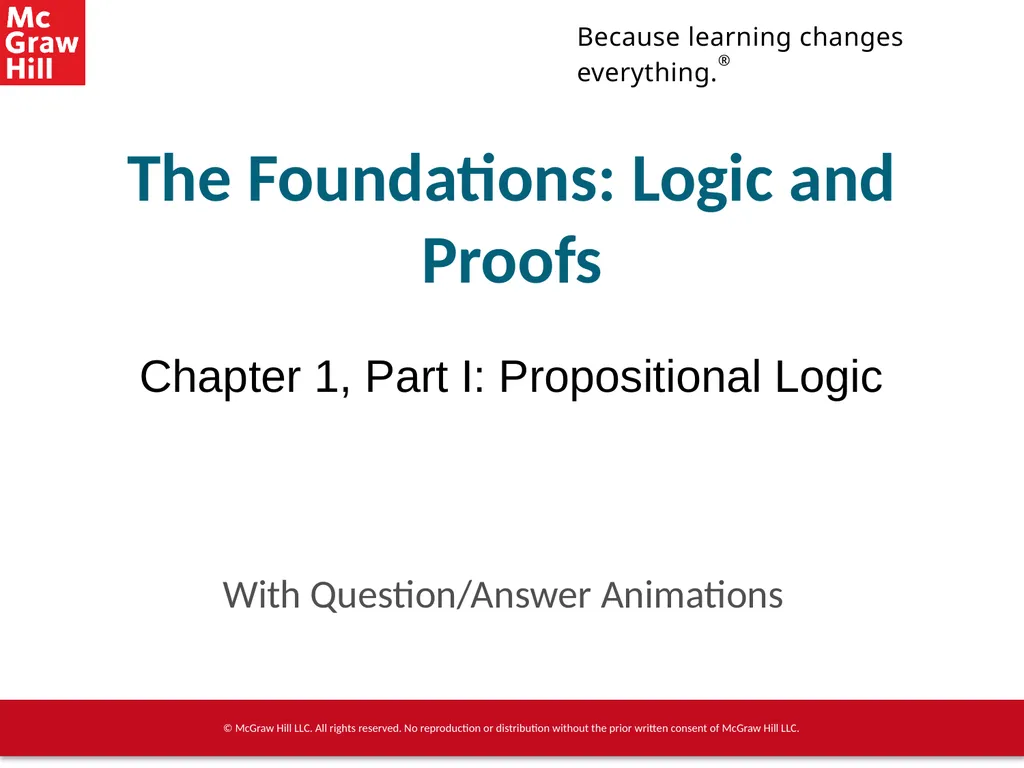 Mc Graw Hill

Because learning changes everything.®

The Foundations: Logic and Proofs

Chapter 1, Part I: Propositional Logic

With Question/Answer Animations

© McGraw Hill LLC. All rights reserved. No reproduction or distribution without the prior written consent of McGraw Hill LLC.